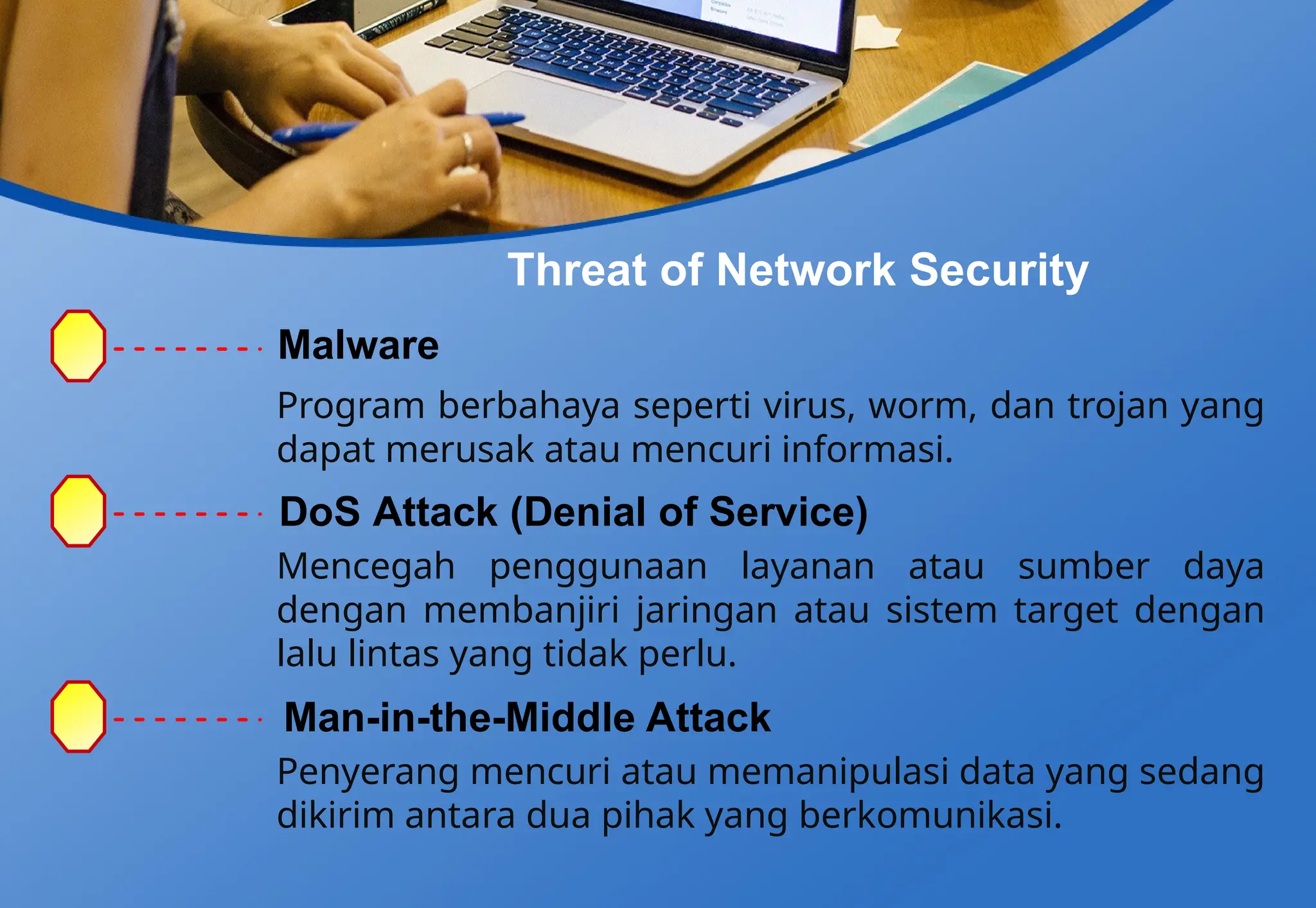 Threat of Network Security

Malware

Program berbahaya seperti virus, worm, dan trojan yang dapat merusak atau mencuri informasi.

DoS Attack (Denial of Service)

Mencegah penggunaan layanan atau sumber daya dengan membanjiri jaringan atau sistem target dengan lalu lintas yang tidak perlu.

Man-in-the-Middle Attack

Penyerang mencuri atau memanipulasi data yang sedang dikirim antara dua pihak yang berkomunikasi.